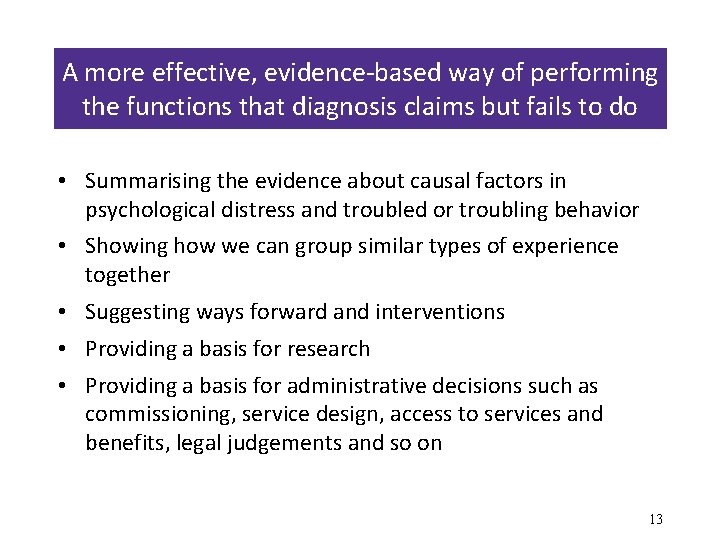 A more effective, evidence-based way of performing the functions that diagnosis claims but fails to do

• Summarising the evidence about causal factors in psychological distress and troubled or troubling behavior
• Showing how we can group similar types of experience together
• Suggesting ways forward and interventions
• Providing a basis for research
• Providing a basis for administrative decisions such as commissioning, service design, access to services and benefits, legal judgements and so on

13